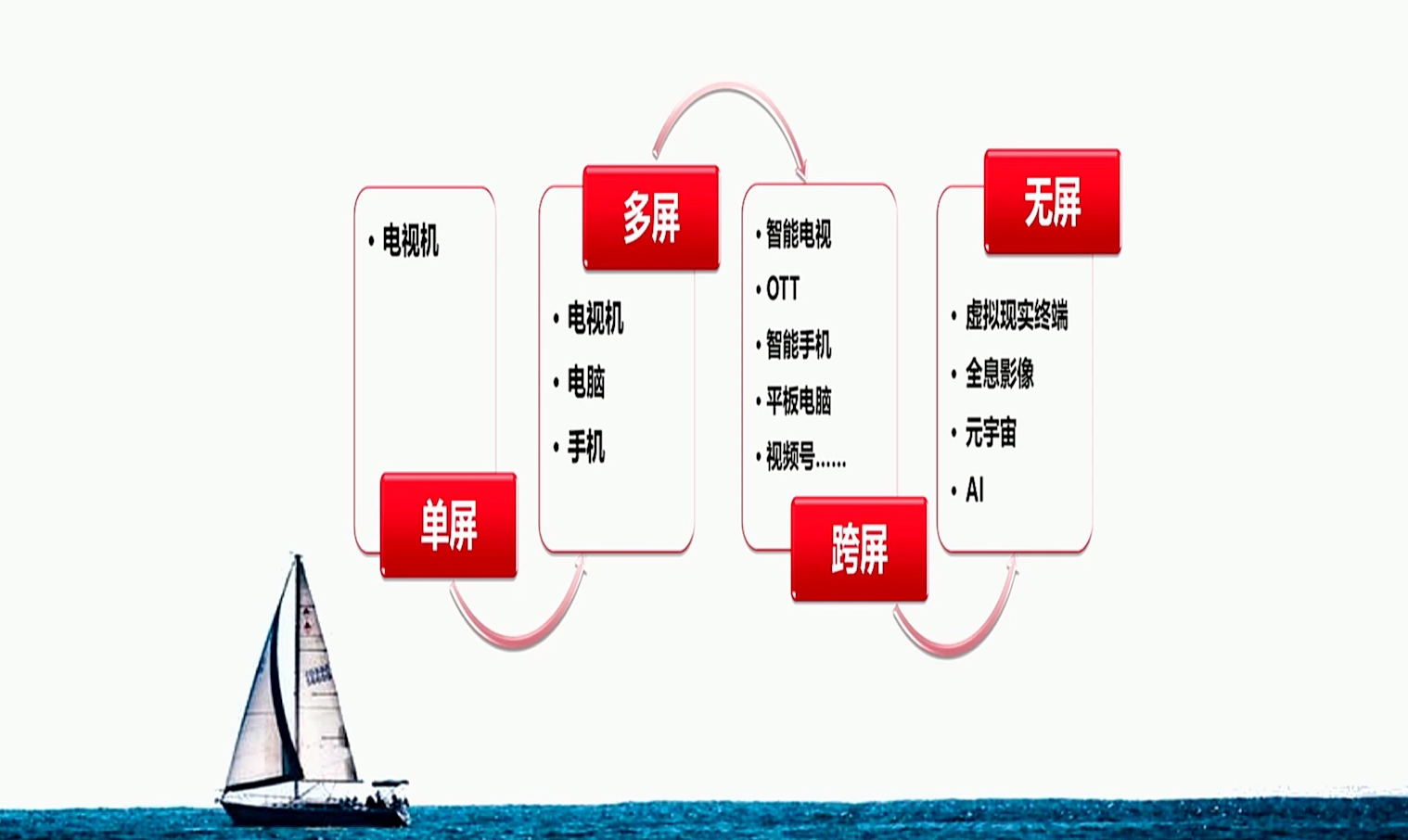 • 电视机

单屏

多屏

• 电视机
• 电脑
• 手机

• 智能电视
• OTT
• 智能手机
• 平板电脑
• 视频号……

跨屏

无屏

• 虚拟现实终端
• 全息影像
• 元宇宙
• AI